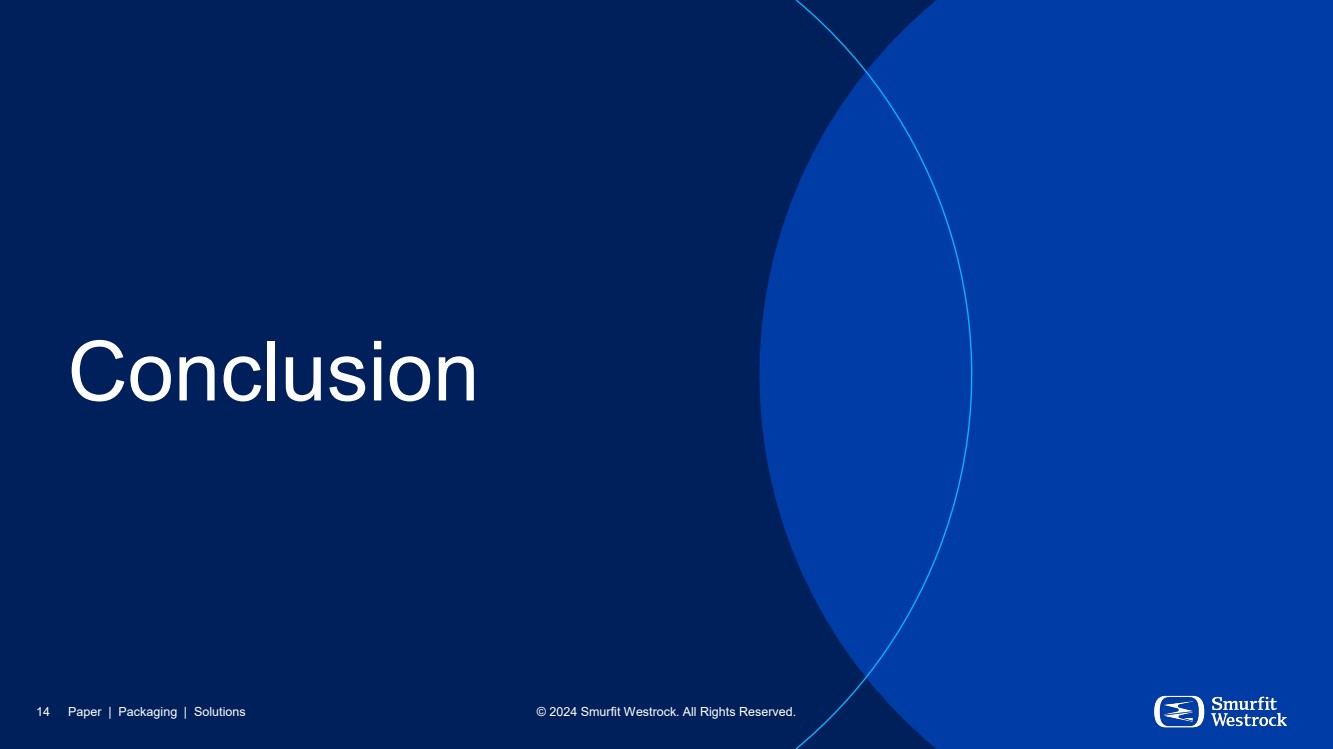 Conclusion

14 Paper | Packaging | Solutions

© 2024 Smurfit Westrock. All Rights Reserved.

Smurfit
Westrock